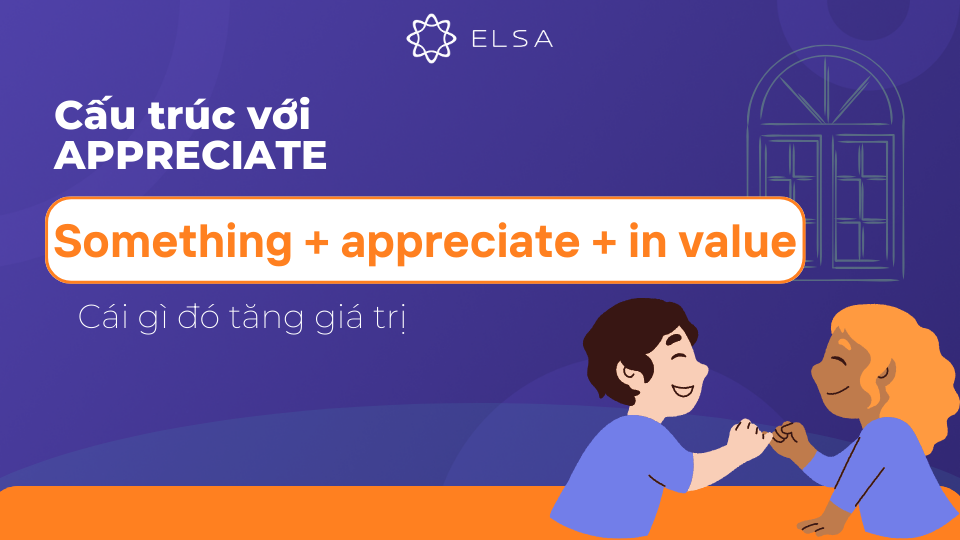 ELSA

Cấu trúc với APPRECIATE

Something + appreciate + in value

Cái gì đó tăng giá trị